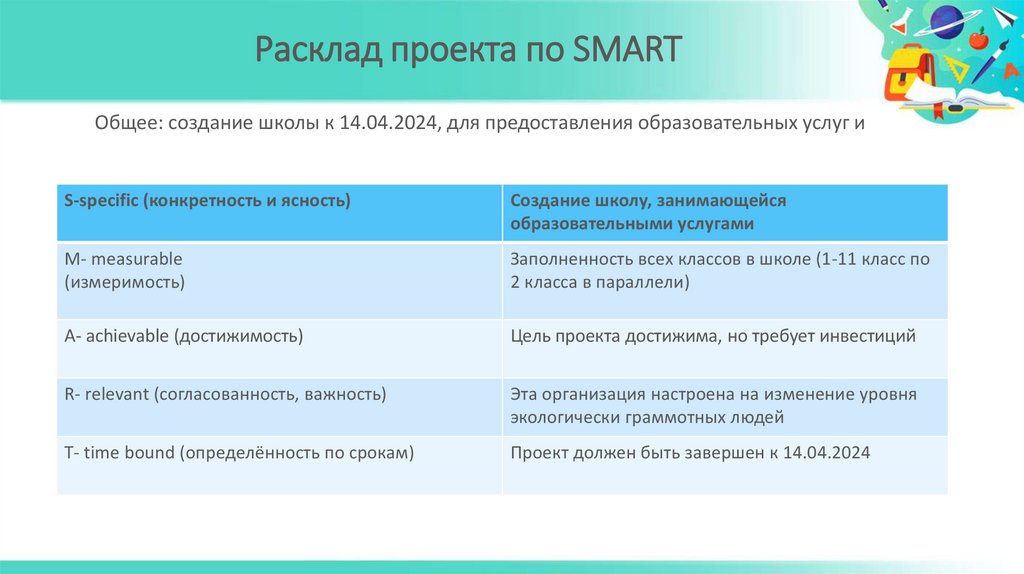 Расклад проекта по SMART

Общее: создание школы к 14.04.2024, для предоставления образовательных услуг и

| S-specific (конкретность и ясность) | Создание школу, занимающейся образовательными услугами |
|---|---|
| M- measurable (измеримость) | Заполненность всех классов в школе (1-11 класс по 2 класса в параллели) |
| A- achievable (достижимость) | Цель проекта достижима, но требует инвестиций |
| R- relevant (согласованность, важность) | Эта организация настроена на изменение уровня экологически граммотных людей |
| T- time bound (определённость по срокам) | Проект должен быть завершен к 14.04.2024 |